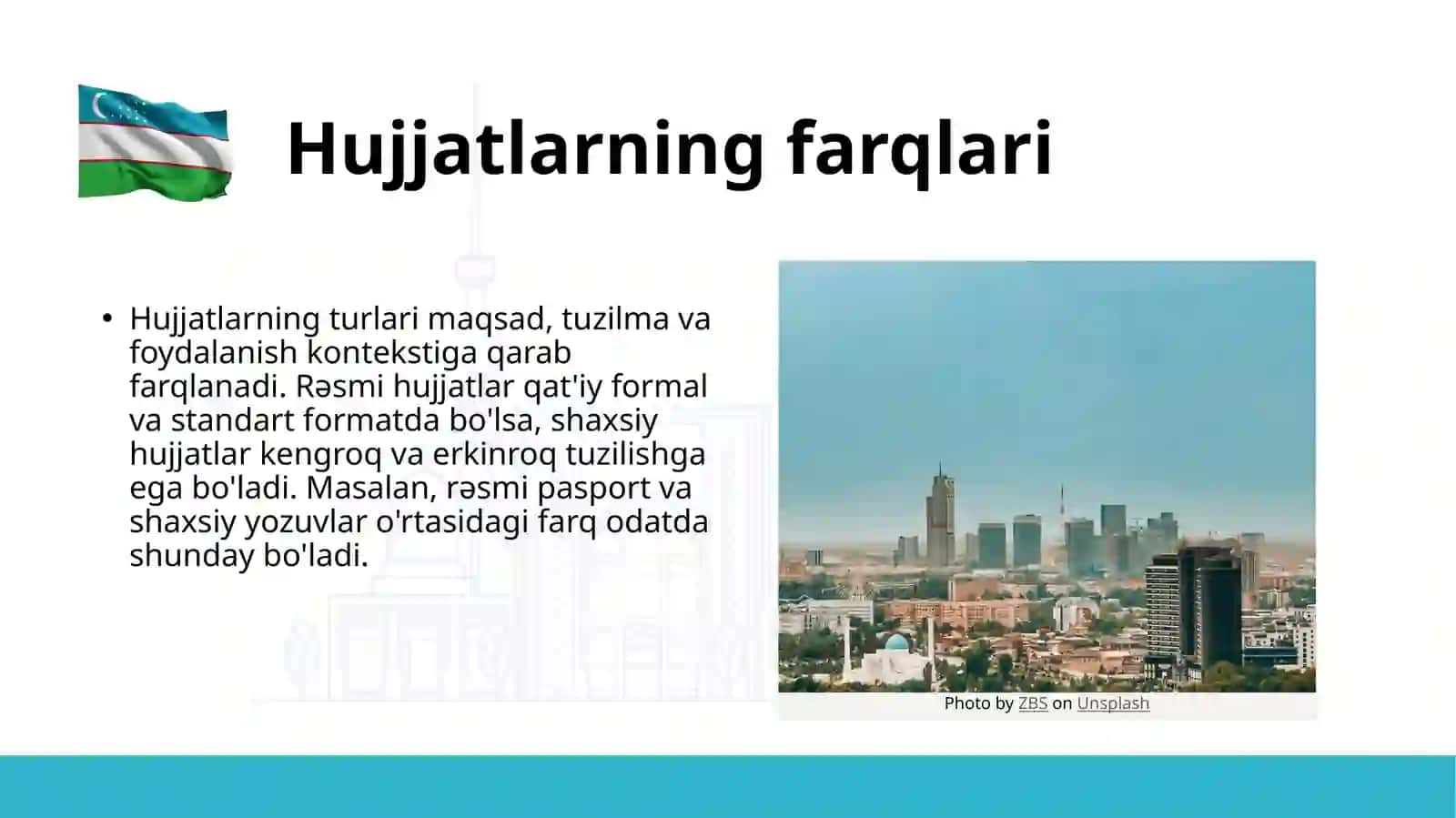 Hujjatlarning farqlari

• Hujjatlarning turlari maqsad, tuzilma va foydalanish kontekstiga qarab farqlanadi. Rəsmi hujjatlar qat'iy formal va standart formatda bo'lsa, shaxsiy hujjatlar kengroq va erkinroq tuzilishga ega bo'ladi. Masalan, rəsmi pasport va shaxsiy yozuvlar o'rtasidagi farq odatda shunday bo'ladi.

Photo by ZBS on Unsplash